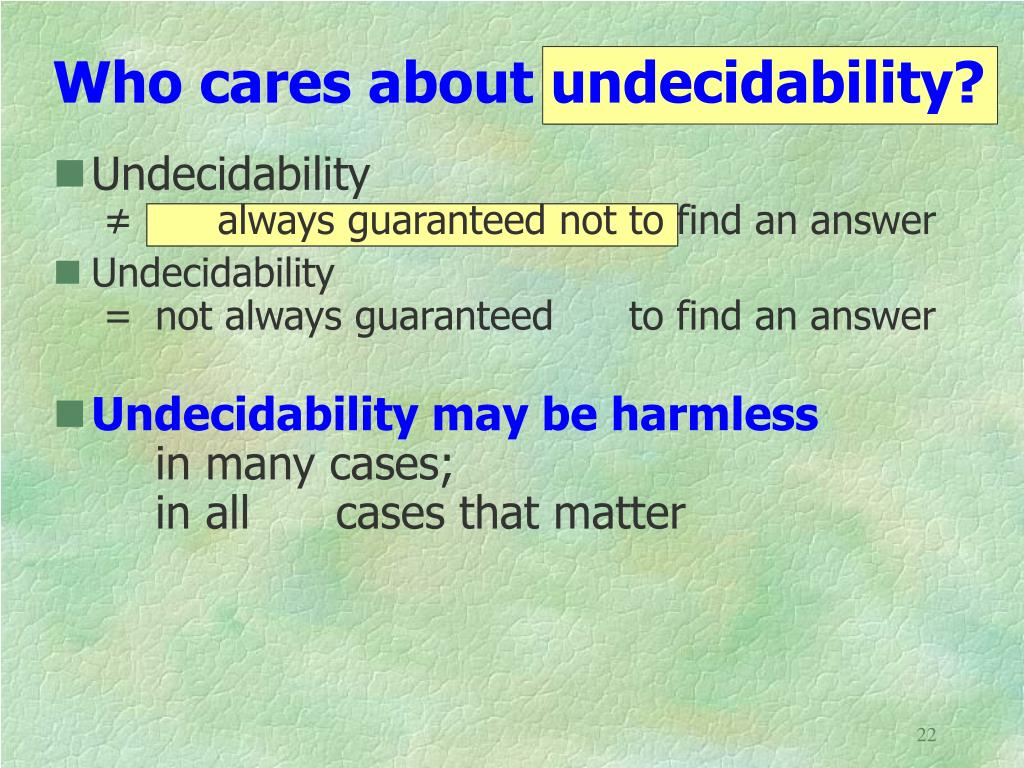 Who cares about undecidability?

Undecidability
≠ always guaranteed not to find an answer

Undecidability
= not always guaranteed to find an answer

Undecidability may be harmless
in many cases;
in all cases that matter

22